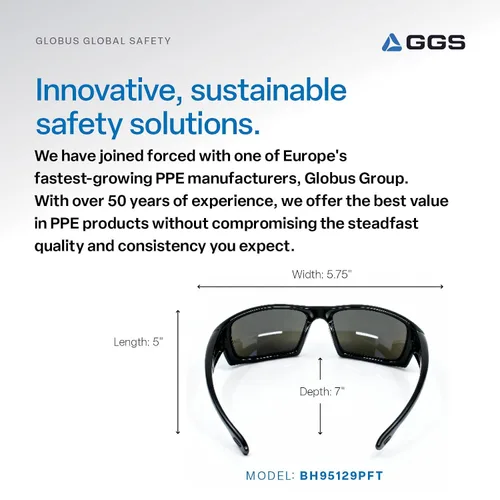 GLOBUS GLOBAL SAFETY

GGS

Innovative, sustainable safety solutions.

We have joined forced with one of Europe's fastest-growing PPE manufacturers, Globus Group. With over 50 years of experience, we offer the best value in PPE products without compromising the steadfast quality and consistency you expect.

Width: 5.75"

Length: 5"

Depth: 7"

MODEL: BH95129PFT